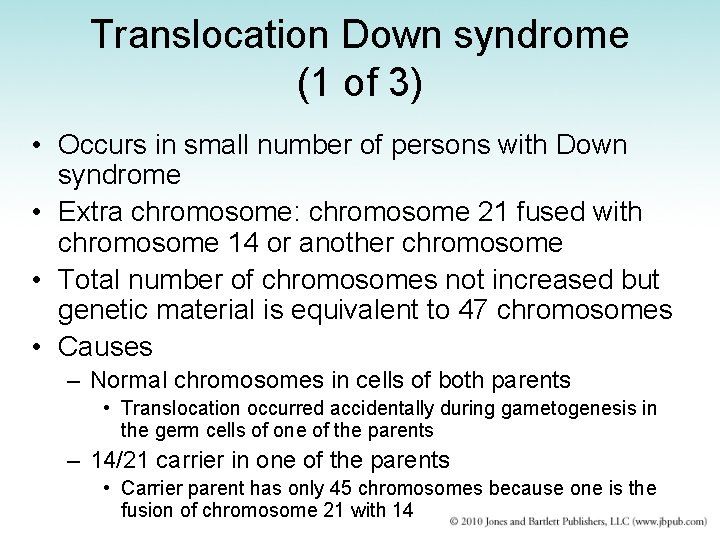 Translocation Down syndrome (1 of 3)

• Occurs in small number of persons with Down syndrome
• Extra chromosome: chromosome 21 fused with chromosome 14 or another chromosome
• Total number of chromosomes not increased but genetic material is equivalent to 47 chromosomes
• Causes
– Normal chromosomes in cells of both parents
• Translocation occurred accidentally during gametogenesis in the germ cells of one of the parents
– 14/21 carrier in one of the parents
• Carrier parent has only 45 chromosomes because one is the fusion of chromosome 21 with 14

© 2010 Jones and Bartlett Publishers, LLC (www.jbpub.com)